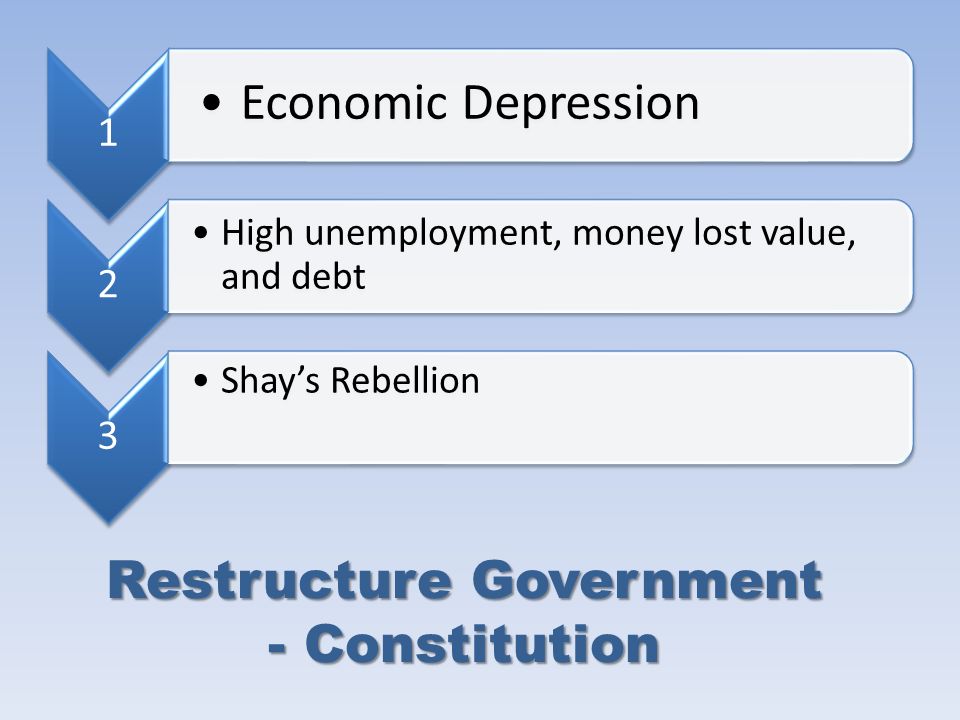 1

• Economic Depression

2

• High unemployment, money lost value, and debt

3

• Shay’s Rebellion

Restructure Government - Constitution